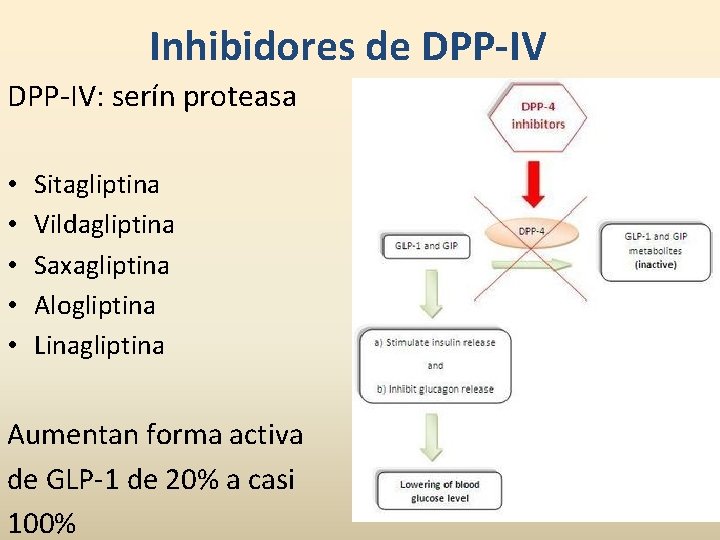 Inhibidores de DPP-IV

DPP-IV: serín proteasa

• Sitagliptina
• Vildagliptina
• Saxagliptina
• Alogliptina
• Linagliptina

Aumentan forma activa de GLP-1 de 20% a casi 100%

DPP-4 inhibitors

DPP-4

GLP-1 and GIP

GLP-1 and GIP metabolites (inactive)

a) Stimulate insulin release

and

b) Inhibit glucagon release

Lowering of blood glucose level